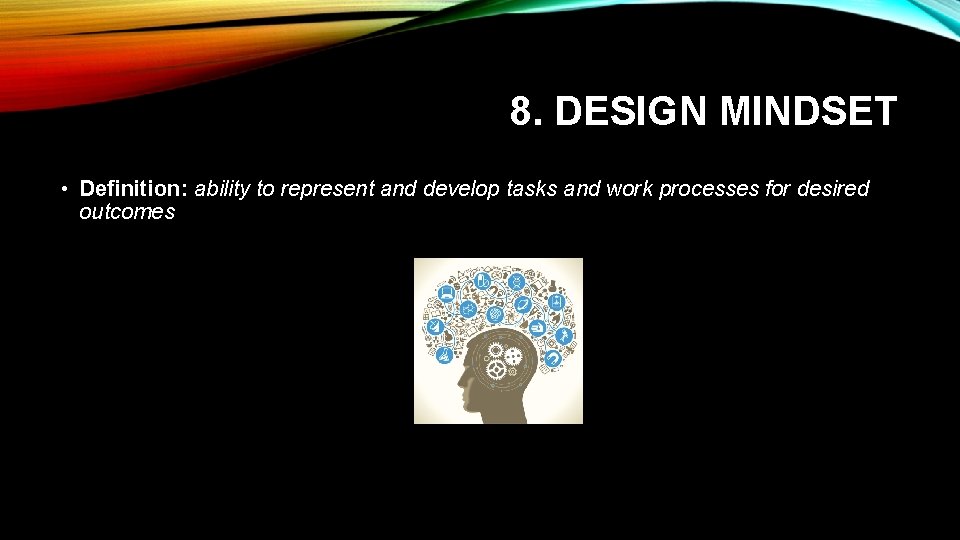 8. DESIGN MINDSET

• Definition: ability to represent and develop tasks and work processes for desired outcomes